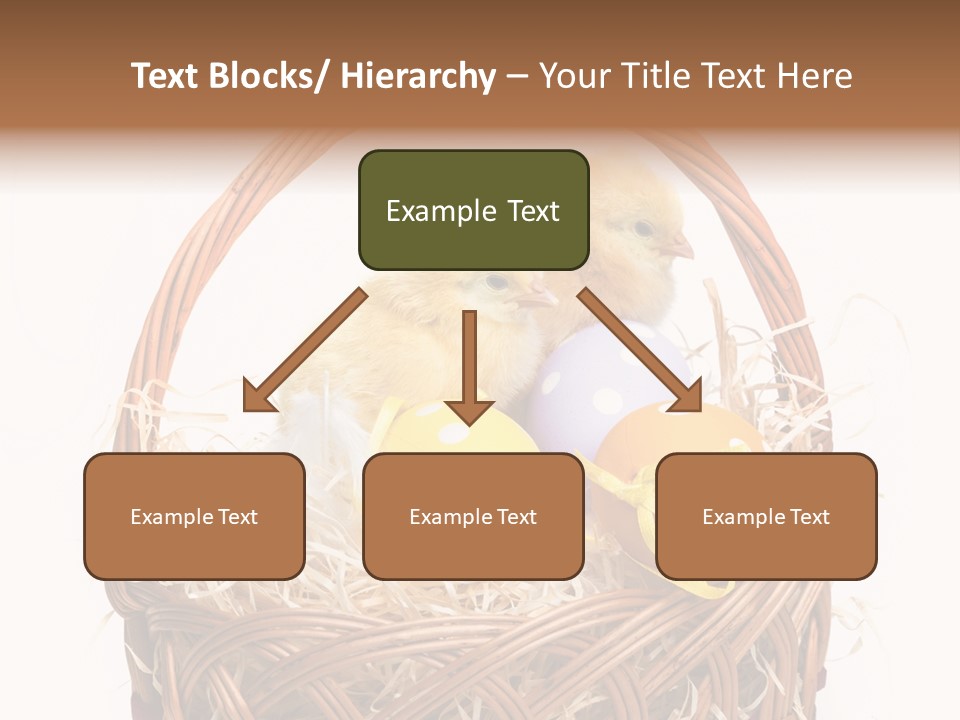 Text Blocks/ Hierarchy – Your Title Text Here

Example Text

Example Text

Example Text

Example Text